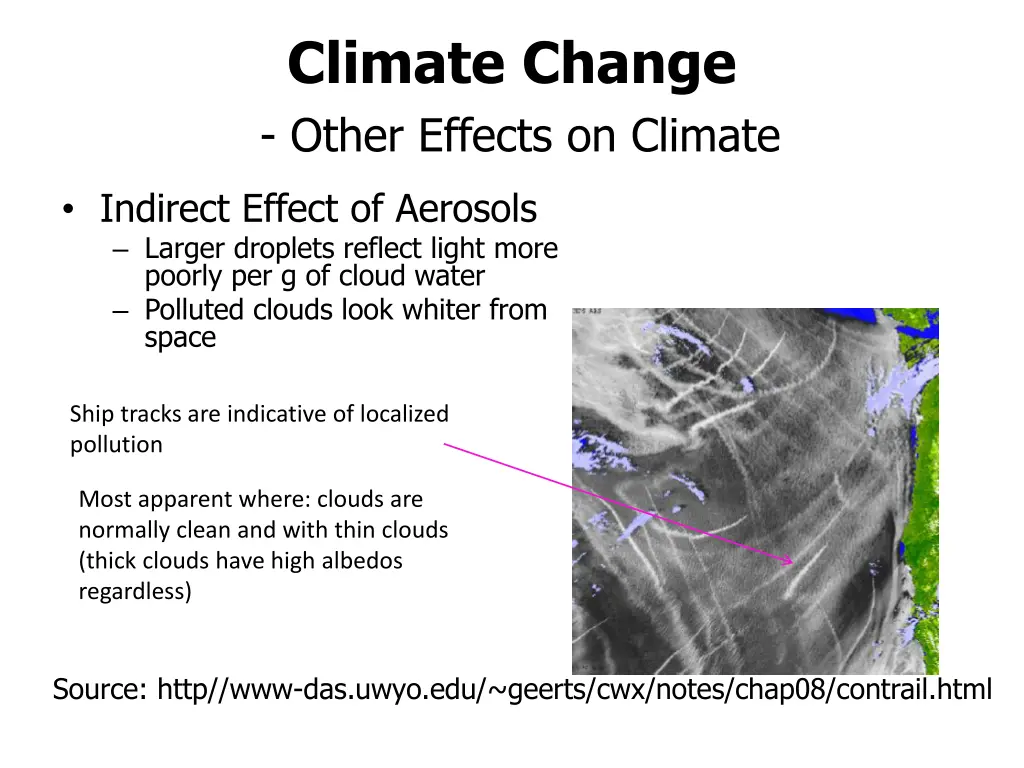 Climate Change
- Other Effects on Climate

• Indirect Effect of Aerosols
– Larger droplets reflect light more poorly per g of cloud water
– Polluted clouds look whiter from space

Ship tracks are indicative of localized pollution

Most apparent where: clouds are normally clean and with thin clouds (thick clouds have high albedos regardless)

Source: http//www-das.uwyo.edu/~geerts/cwx/notes/chap08/contrail.html